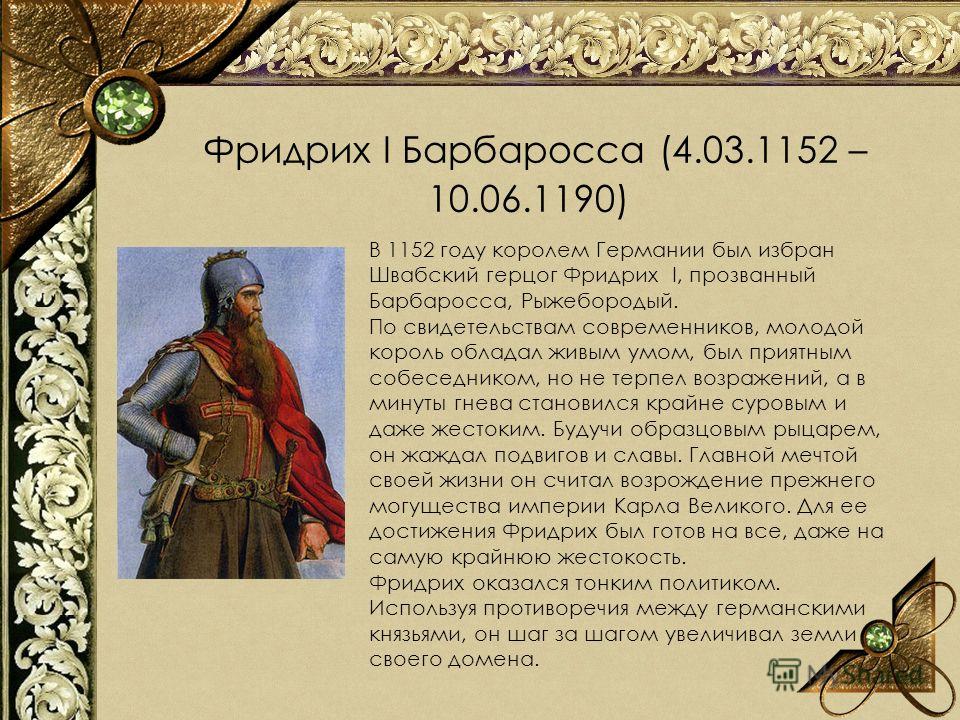 Фридрих I Барбаросса (4.03.1152 – 10.06.1190)

В 1152 году королем Германии был избран Швабский герцог Фридрих I, прозванный Барбаросса, Рыжебородый.
По свидетельствам современников, молодой король обладал живым умом, был приятным собеседником, но не терпел возражений, а в минуты гнева становился крайне суровым и даже жестоким. Будучи образцовым рыцарем, он жаждал подвигов и славы. Главной мечтой своей жизни он считал возрождение прежнего могущества империи Карла Великого. Для ее достижения Фридрих был готов на все, даже на самую крайнюю жестокость.
Фридрих оказался тонким политиком. Используя противоречия между германскими князьями, он шаг за шагом увеличивал земли своего домена.

MyShared